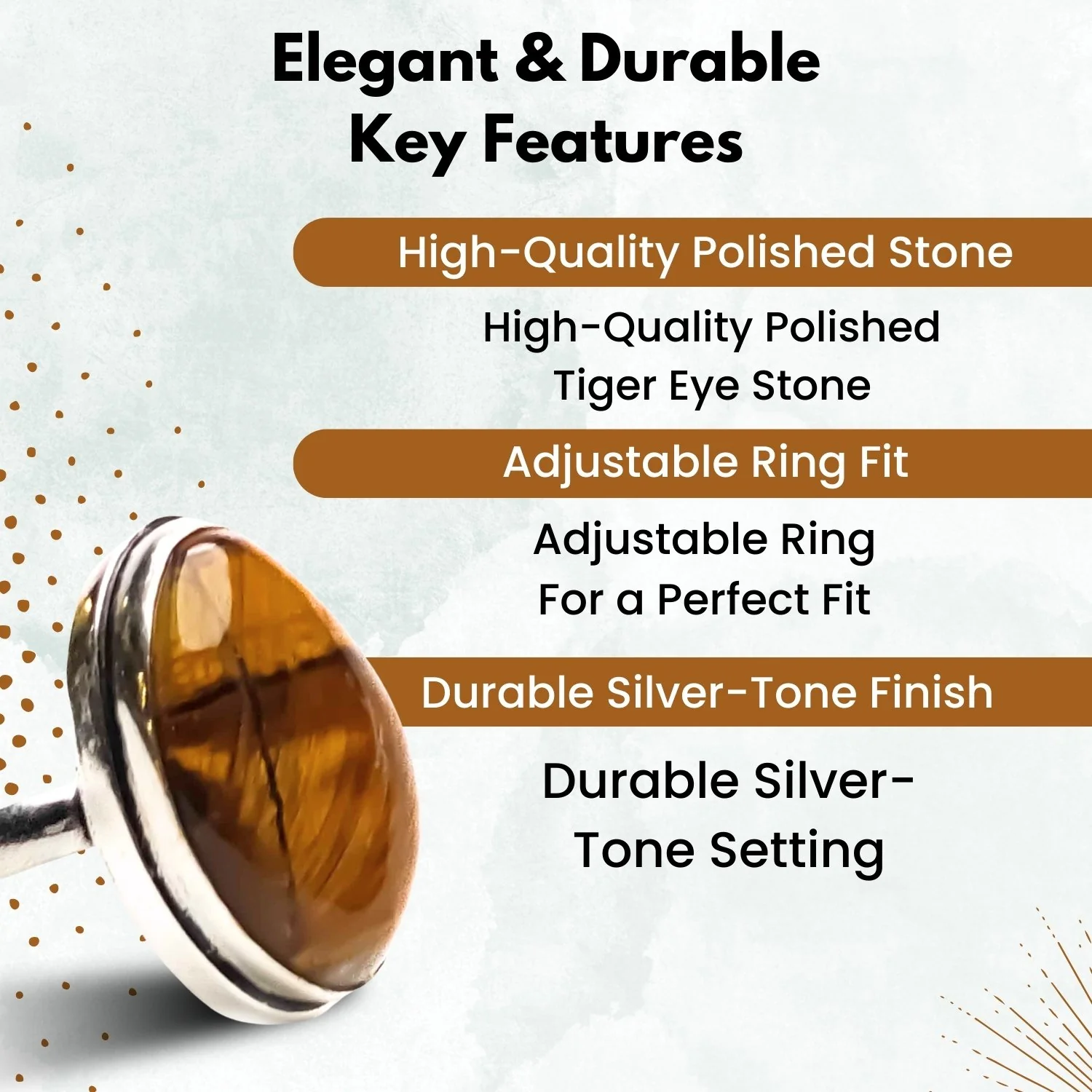 Elegant & Durable
Key Features

High-Quality Polished Stone

High-Quality Polished Tiger Eye Stone

Adjustable Ring Fit

Adjustable Ring For a Perfect Fit

Durable Silver-Tone Finish

Durable Silver-Tone Setting